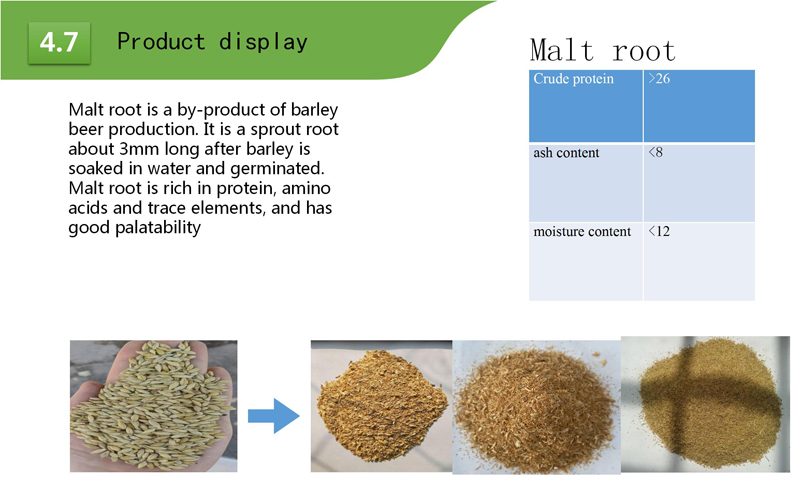 4.7 Product display

Malt root is a by-product of barley beer production. It is a sprout root about 3mm long after barley is soaked in water and germinated. Malt root is rich in protein, amino acids and trace elements, and has good palatability

Malt root

| Crude protein | >26 |
|---|---|
| ash content | <8 |
| moisture content | <12 |